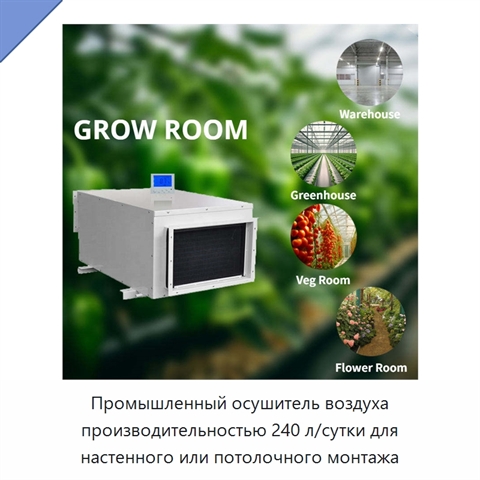 GROW ROOM

Warehouse

Greenhouse

Veg Room

Flower Room

Промышленный осушитель воздуха производительностью 240 л/сутки для настенного или потолочного монтажа